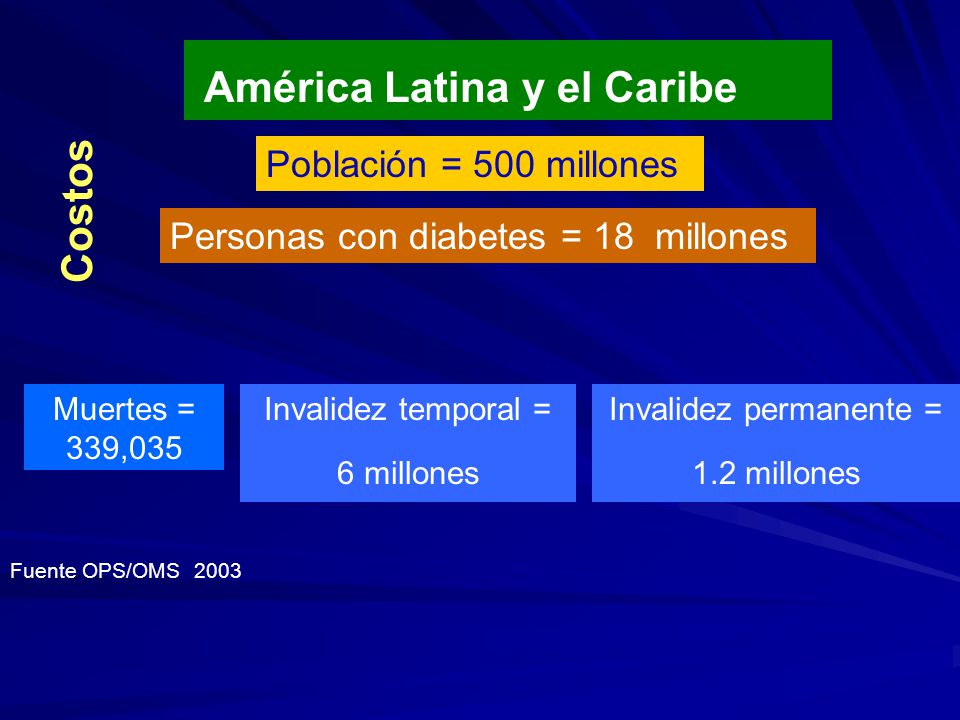 Costos

América Latina y el Caribe

Población = 500 millones

Personas con diabetes = 18 millones

Muertes = 339,035

Invalidez temporal = 6 millones

Invalidez permanente = 1.2 millones

Fuente OPS/OMS 2003